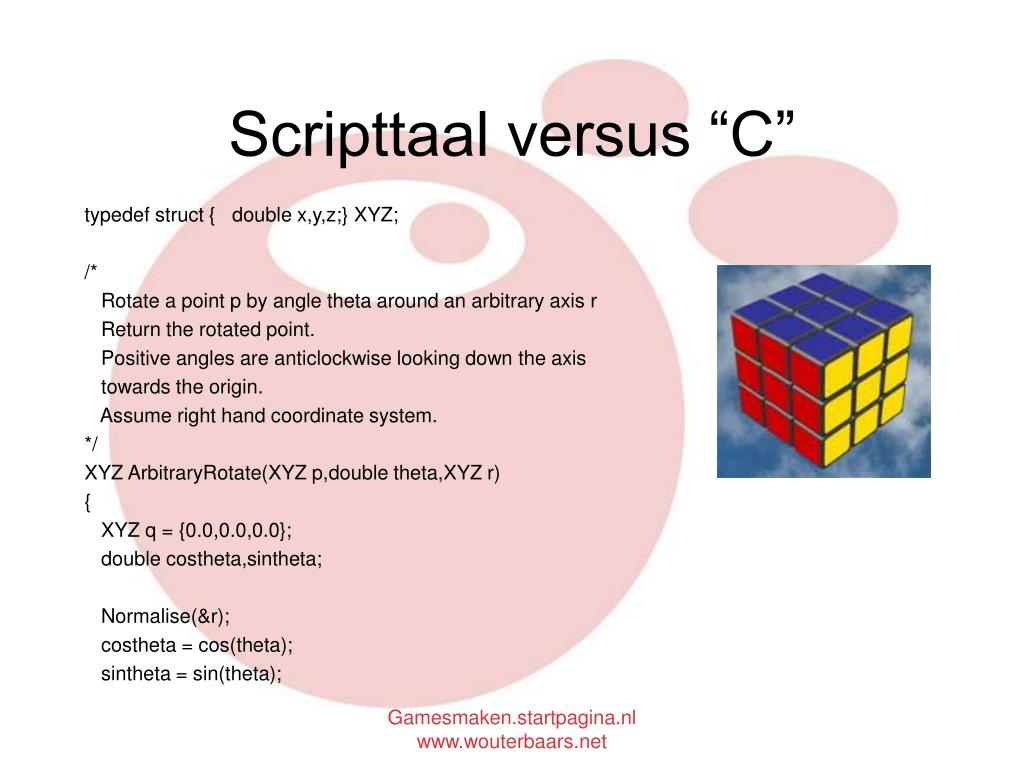 Scripttaal versus “C”

typedef struct { double x,y,z;} XYZ;

/*
Rotate a point p by angle theta around an arbitrary axis r
Return the rotated point.
Positive angles are anticlockwise looking down the axis towards the origin.
Assume right hand coordinate system.
*/
XYZ ArbitraryRotate(XYZ p,double theta,XYZ r)
{
XYZ q = {0.0,0.0,0.0};
double costheta,sintheta;

Normalise(&r);
costheta = cos(theta);
sintheta = sin(theta);

Gamesmaken.startpagina.nl
www.wouterbaars.net